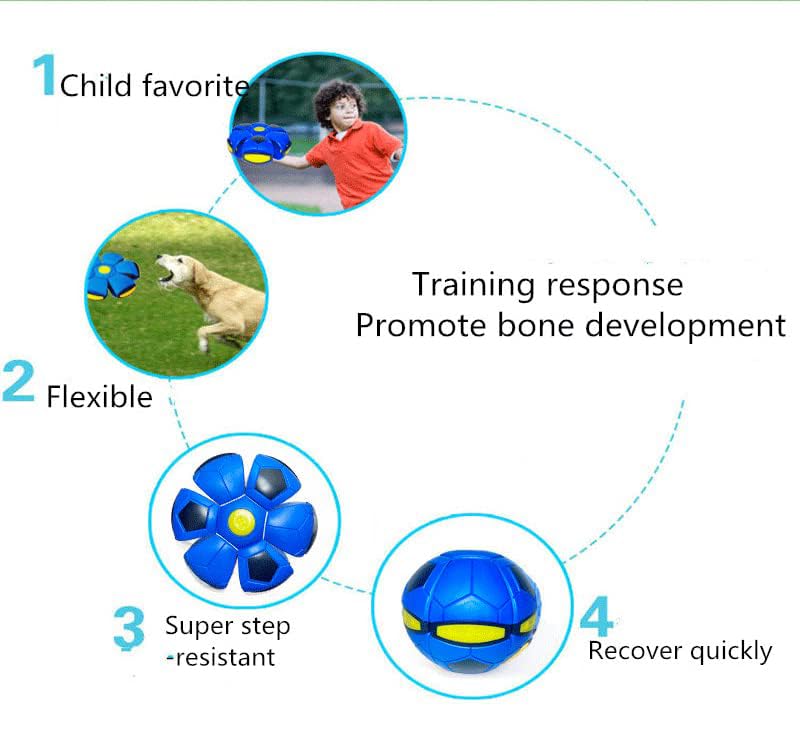 1 Child favorite

Training response
Promote bone development

2 Flexible

3 Super step -resistant

4 Recover quickly